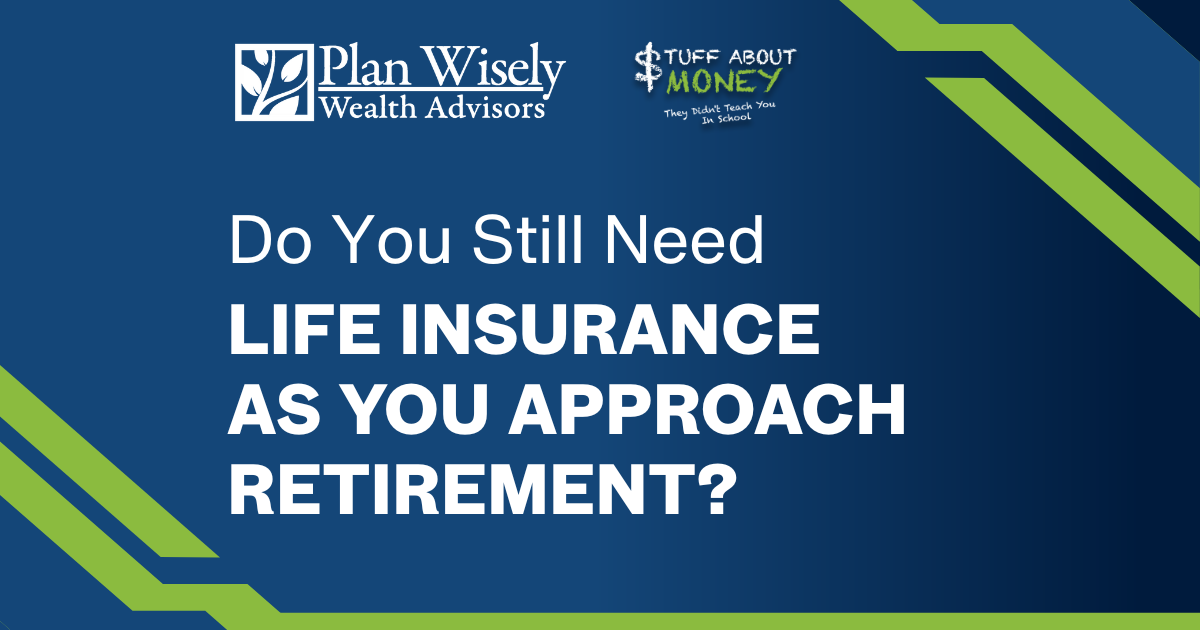 Plan Wisely
Wealth Advisors

$TUFF ABOUT
MONEY
They Didn't Teach You In School

Do You Still Need
LIFE INSURANCE AS YOU APPROACH RETIREMENT?